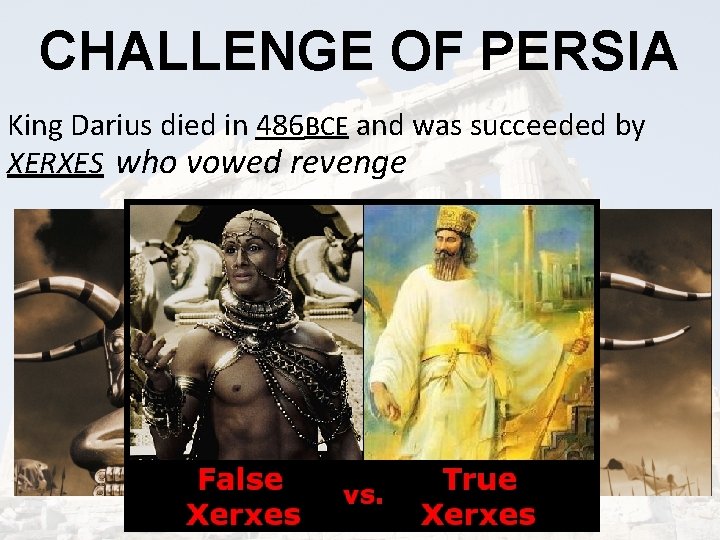 CHALLENGE OF PERSIA

King Darius died in 486BCE and was succeeded by XERXES who vowed revenge

False Xerxes

vs.

True Xerxes